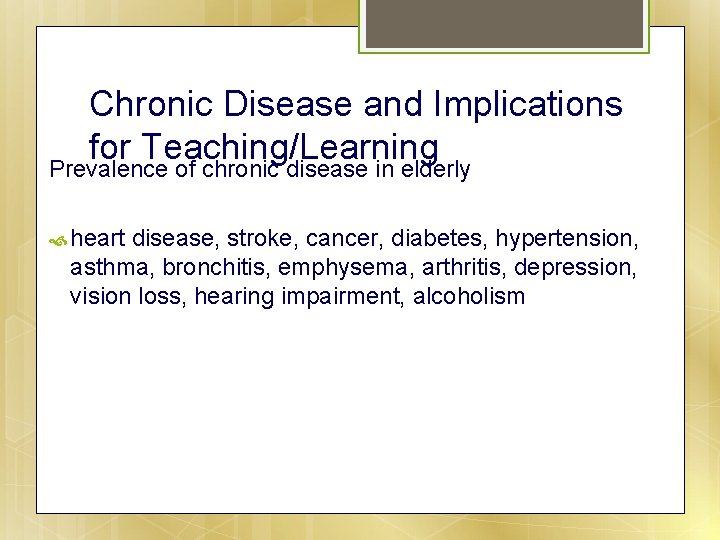 Chronic Disease and Implications for Teaching/Learning

Prevalence of chronic disease in elderly

heart disease, stroke, cancer, diabetes, hypertension, asthma, bronchitis, emphysema, arthritis, depression, vision loss, hearing impairment, alcoholism